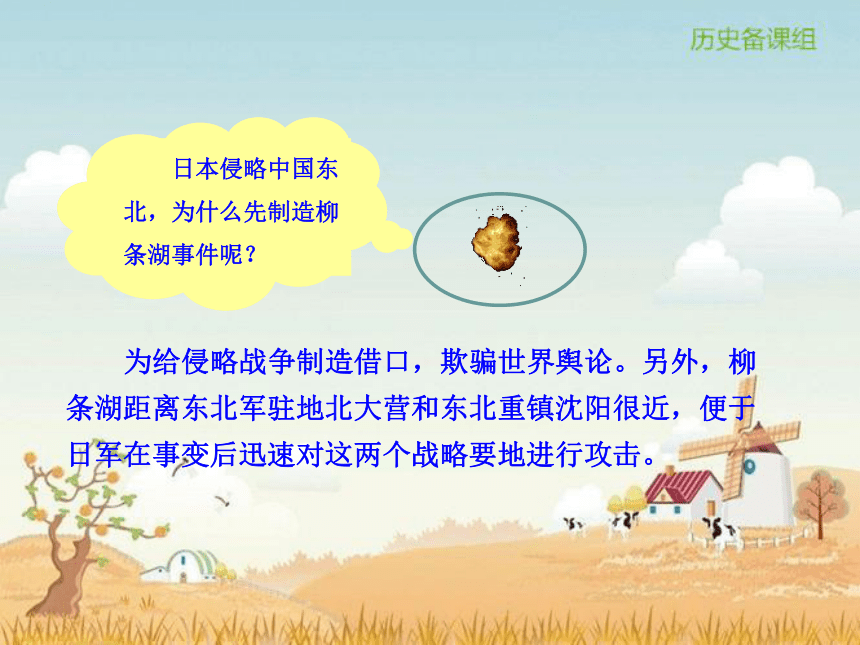 历史备课组

日本侵略中国东北，为什么先制造柳条湖事件呢？

为给侵略战争制造借口，欺骗世界舆论。另外，柳条湖距离东北军驻地北大营和东北重镇沈阳很近，便于日军在事变后迅速对这两个战略要地进行攻击。